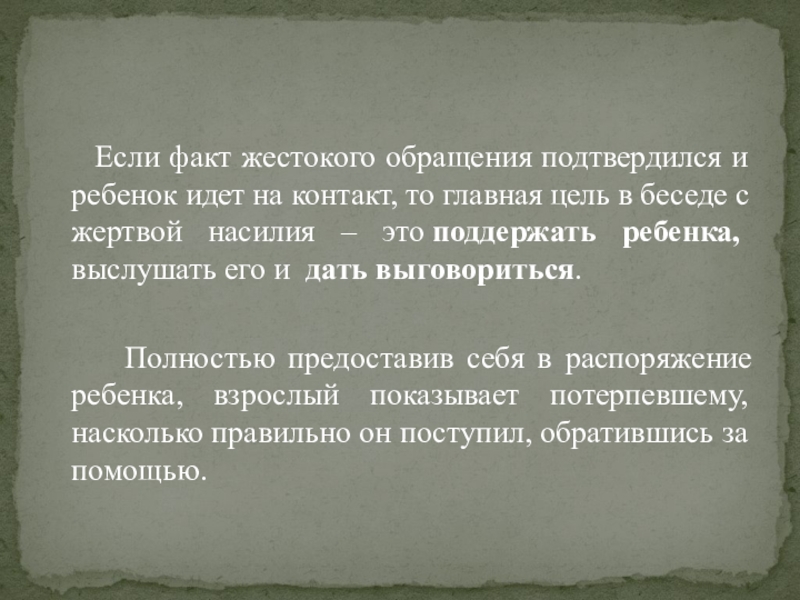 Если факт жестокого обращения подтвердился и ребенок идет на контакт, то главная цель в беседе с жертвой насилия – это поддержать ребенка, выслушать его и дать выговориться.

Полностью предоставив себя в распоряжение ребенка, взрослый показывает потерпевшему, насколько правильно он поступил, обратившись за помощью.